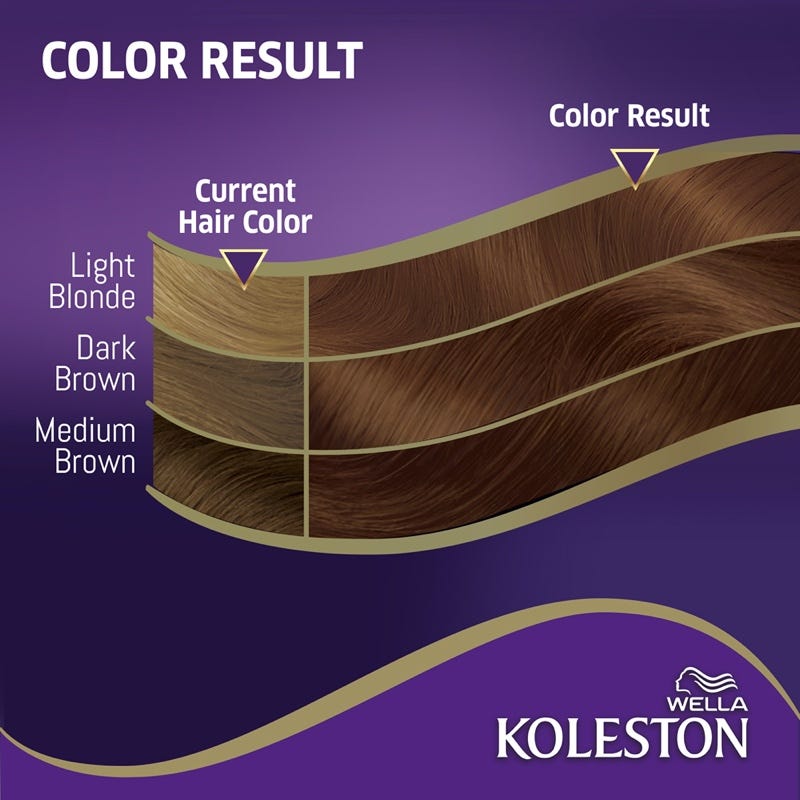 COLOR RESULT

Color Result

Current Hair Color

Light Blonde

Dark Brown

Medium Brown

WELLA
KOLESTON